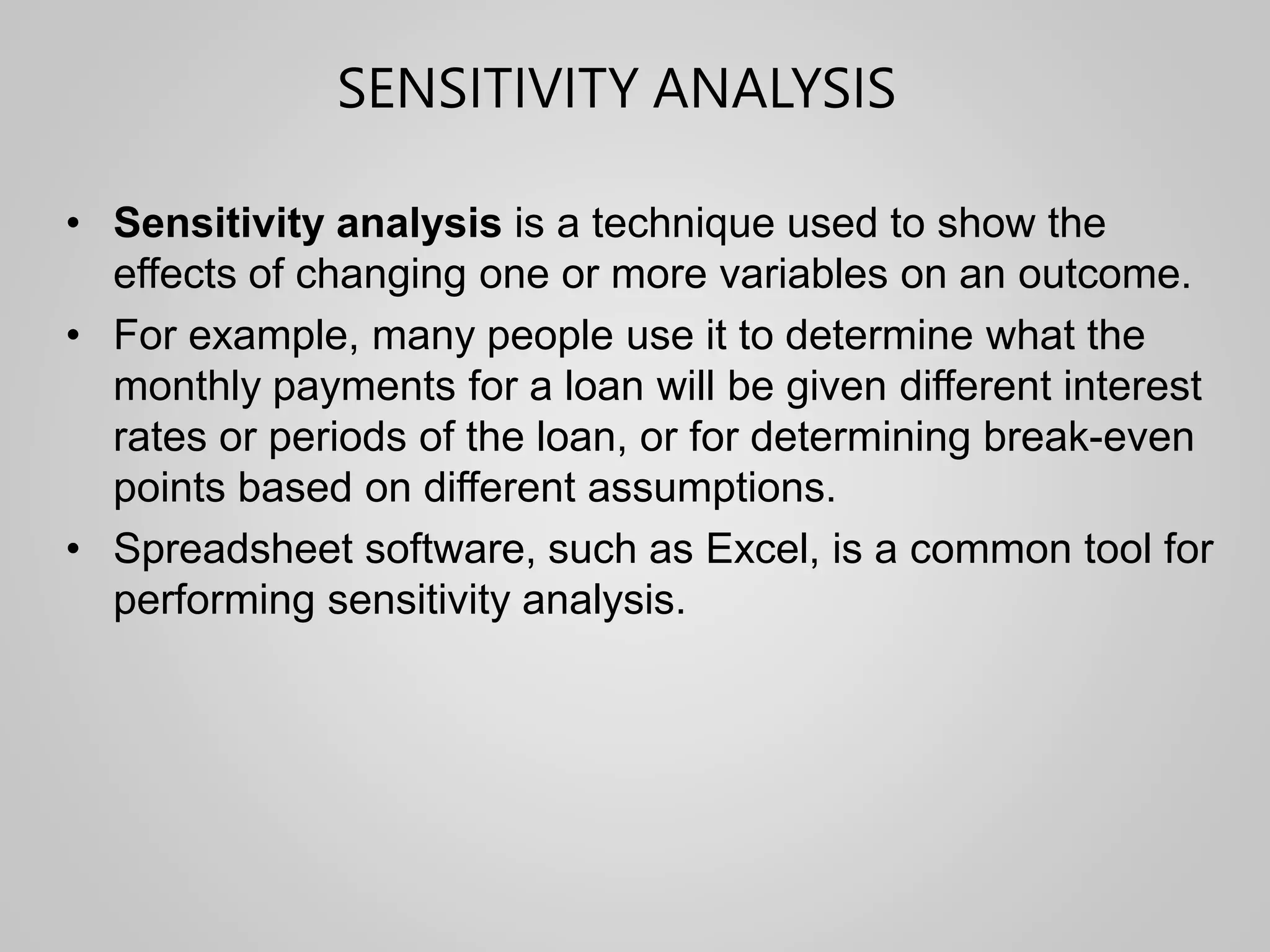 SENSITIVITY ANALYSIS

• Sensitivity analysis is a technique used to show the effects of changing one or more variables on an outcome.
• For example, many people use it to determine what the monthly payments for a loan will be given different interest rates or periods of the loan, or for determining break-even points based on different assumptions.
• Spreadsheet software, such as Excel, is a common tool for performing sensitivity analysis.